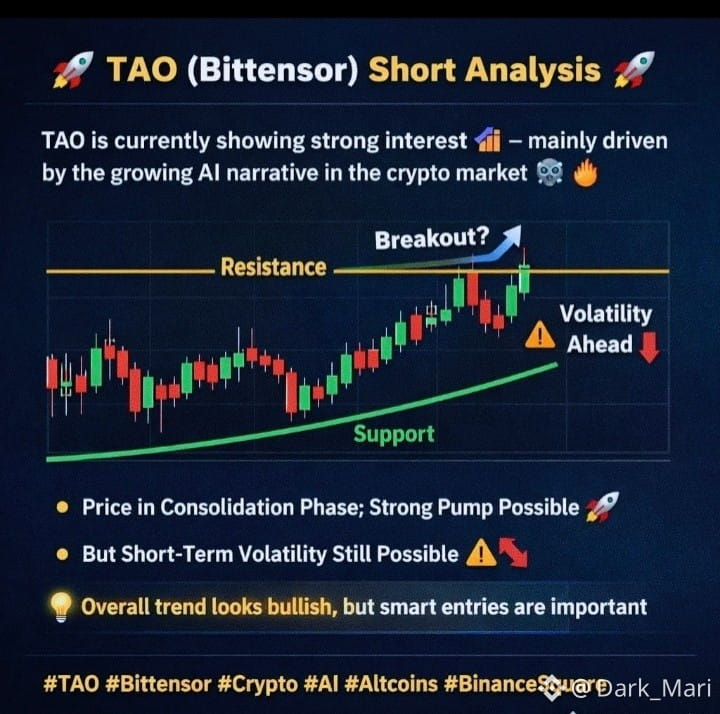 TAO (Bittensor) Short Analysis

TAO is currently showing strong interest – mainly driven by the growing AI narrative in the crypto market

Breakout?

Resistance

Volatility Ahead

Support

• Price in Consolidation Phase; Strong Pump Possible

• But Short-Term Volatility Still Possible

Overall trend looks bullish, but smart entries are important

#TAO #Bittensor #Crypto #AI #Altcoins #BinanceSquare

@Dark_Mari